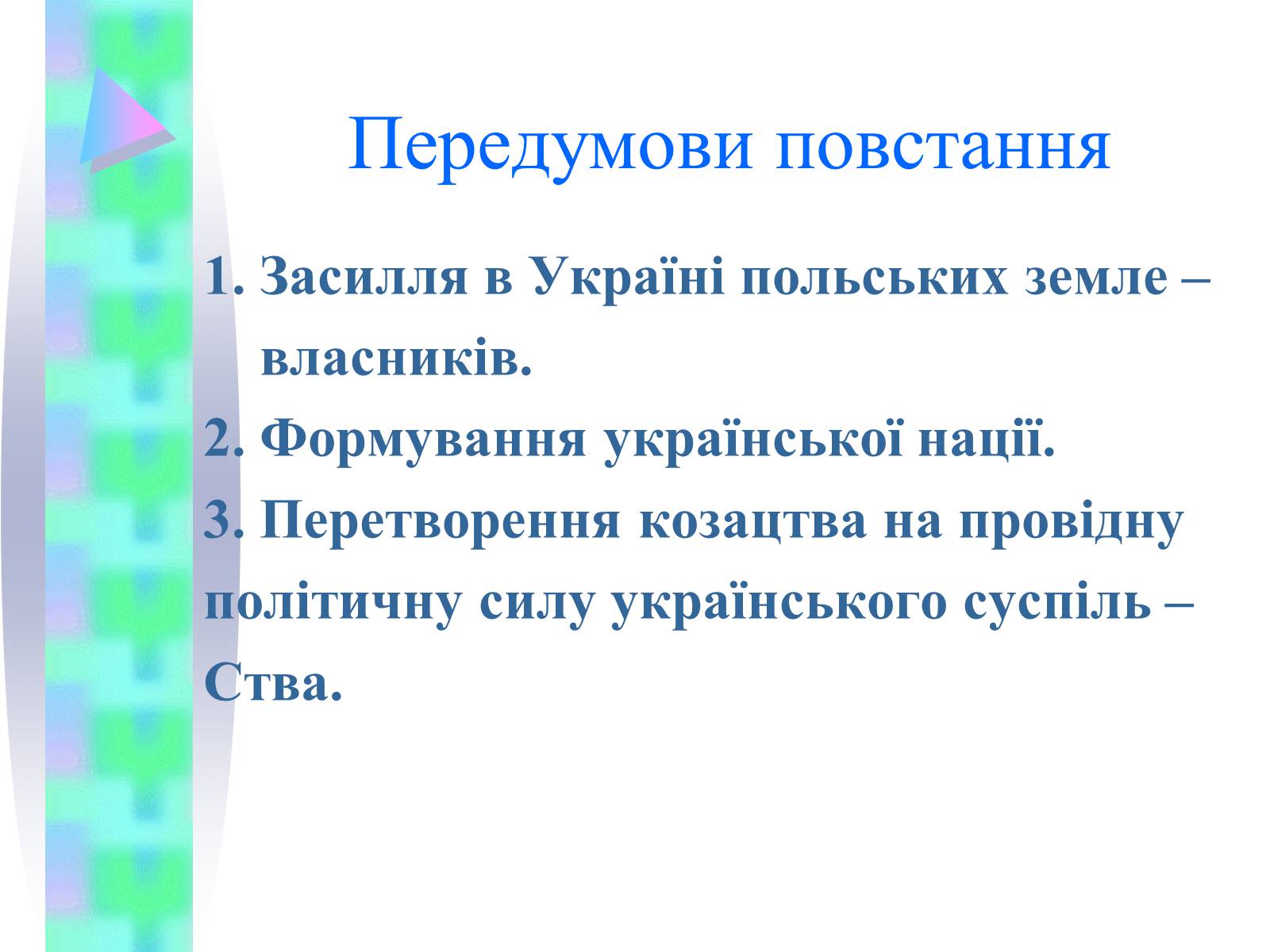 Передумови повстання

1. Засилля в Україні польських земле – власників.
2. Формування української нації.
3. Перетворення козацтва на провідну політичну силу українського суспіль – Ства.